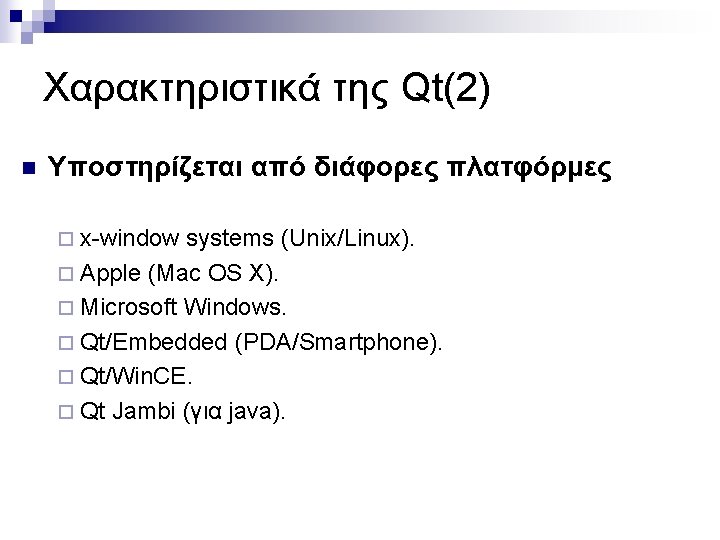 Χαρακτηριστικά της Qt(2)

Υποστηρίζεται από διάφορες πλατφόρμες

x-window systems (Unix/Linux).
Apple (Mac OS X).
Microsoft Windows.
Qt/Embedded (PDA/Smartphone).
Qt/WinCE.
Qt Jambi (για java).